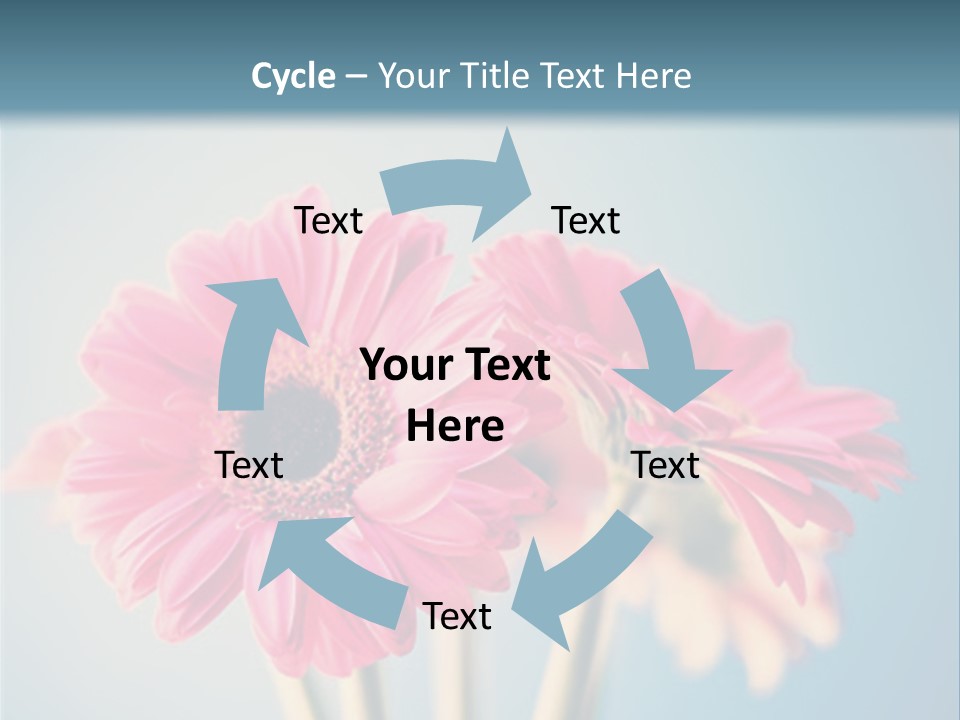 Cycle – Your Title Text Here

Text

Text

Your Text Here

Text

Text

Text